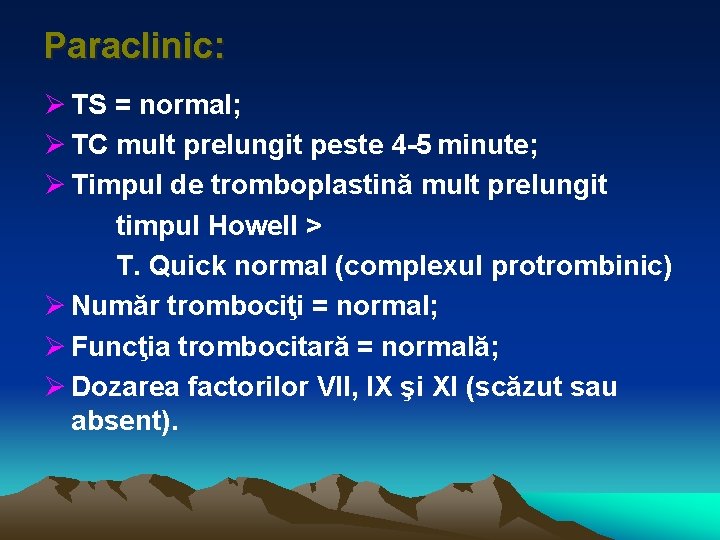 Paraclinic:

➢ TS = normal;

➢ TC mult prelungit peste 4-5 minute;

➢ Timpul de tromboplastină mult prelungit

timpul Howell >

T. Quick normal (complexul protrombinic)

➢ Număr trombociţi = normal;

➢ Funcţia trombocitară = normală;

➢ Dozarea factorilor VII, IX şi XI (scăzut sau absent).